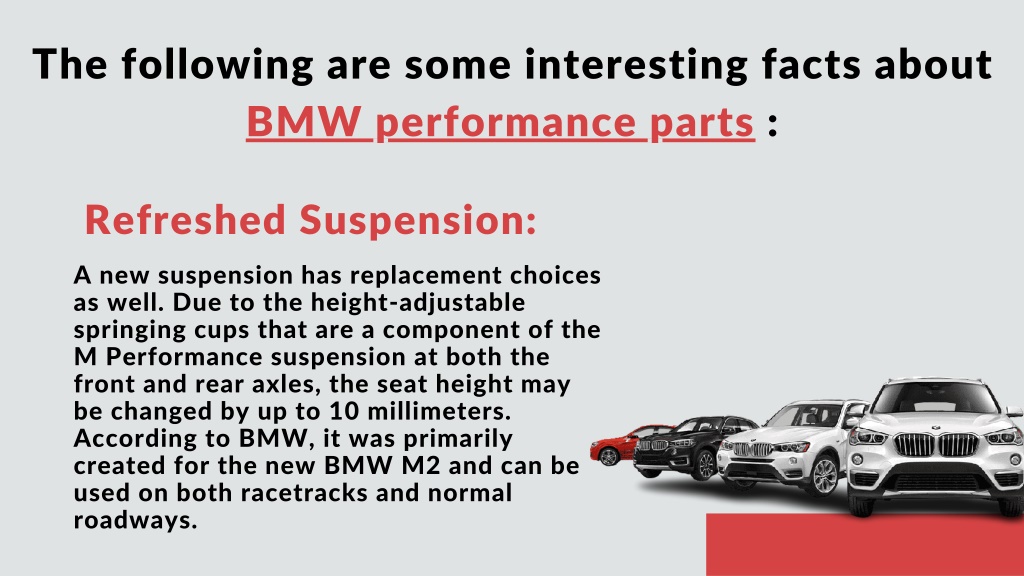 The following are some interesting facts about BMW performance parts :

Refreshed Suspension:

A new suspension has replacement choices as well. Due to the height-adjustable springing cups that are a component of the M Performance suspension at both the front and rear axles, the seat height may be changed by up to 10 millimeters. According to BMW, it was primarily created for the new BMW M2 and can be used on both racetracks and normal roadways.